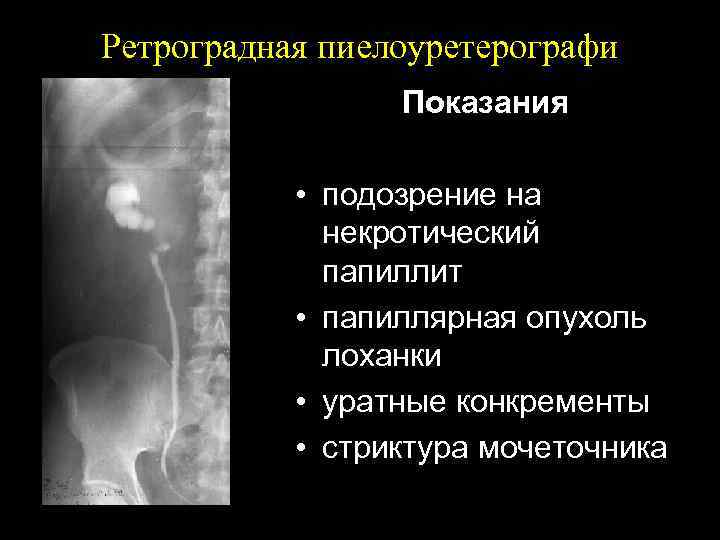 Ретроградная пиелоуретерографи

Показания

• подозрение на некротический папиллит
• папиллярная опухоль лоханки
• уратные конкременты
• стриктура мочеточника